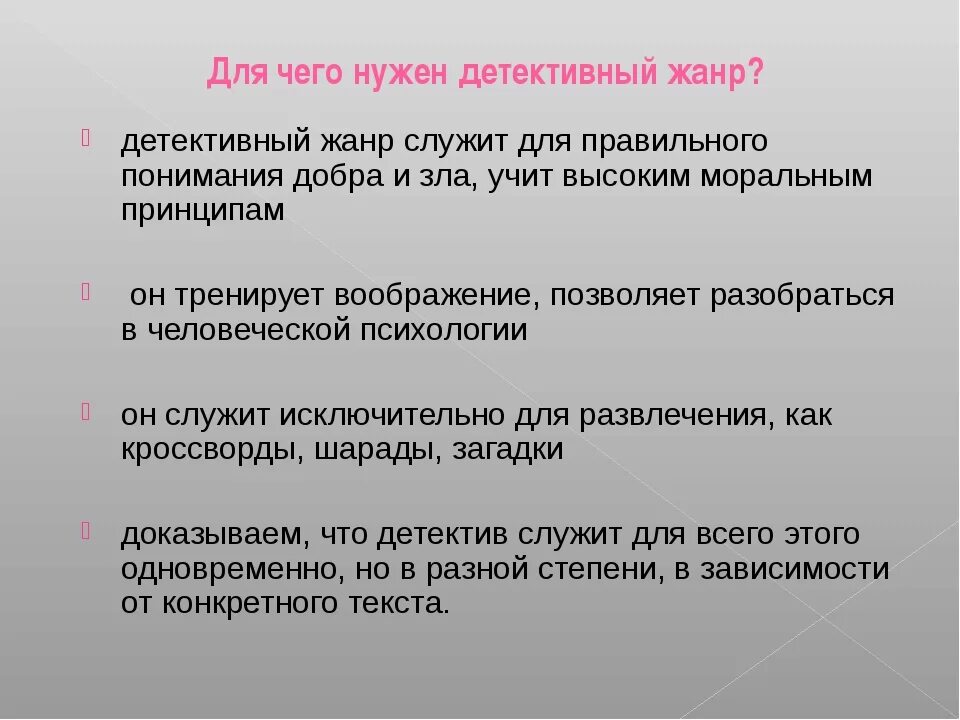 Для чего нужен детективный жанр?

детективный жанр служит для правильного понимания добра и зла, учит высоким моральным принципам

он тренирует воображение, позволяет разобраться в человеческой психологии

он служит исключительно для развлечения, как кроссворды, шарады, загадки

доказываем, что детектив служит для всего этого одновременно, но в разной степени, в зависимости от конкретного текста.